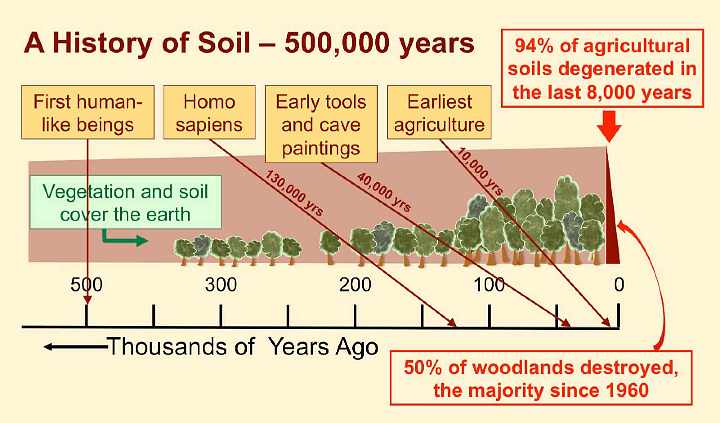 A History of Soil – 500,000 years

94% of agricultural soils degenerated in the last 8,000 years

First human-like beings

Homo sapiens

Early tools and cave paintings

Earliest agriculture

Vegetation and soil cover the earth

130,000 yrs

40,000 yrs

10,000 yrs

500

300

200

100

0

Thousands of Years Ago

50% of woodlands destroyed, the majority since 1960